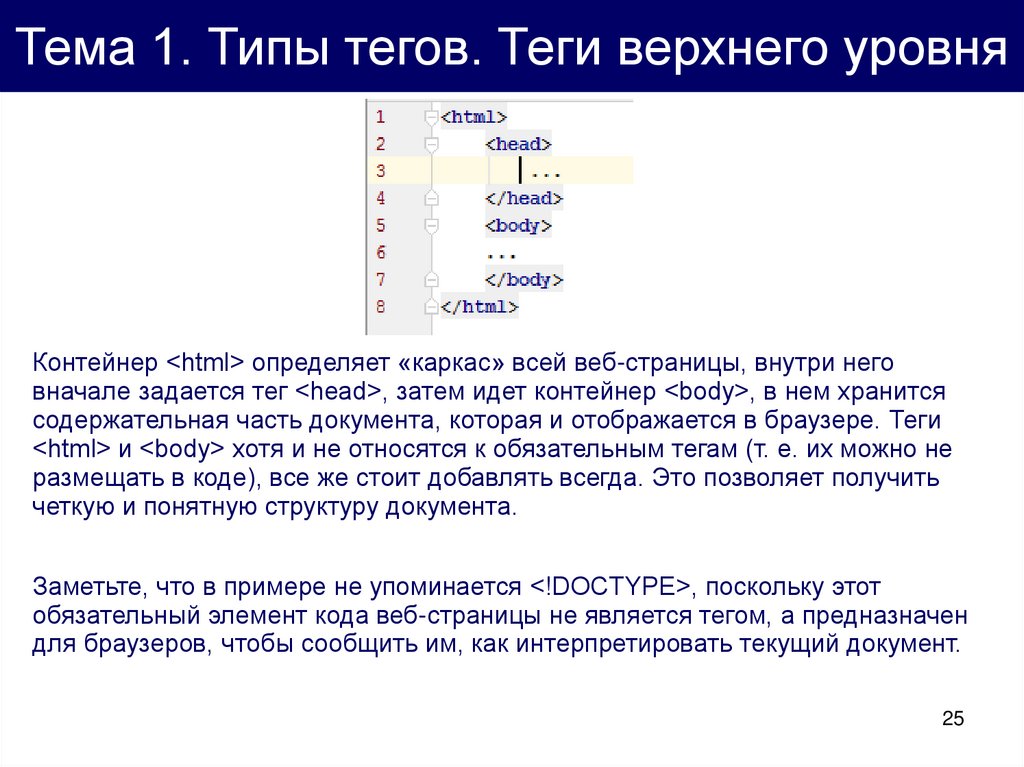 Тема 1. Типы тегов. Теги верхнего уровня

1 <html>
2 <head>
3 ...
4 </head>
5 <body>
6 ...
7 </body>
8 </html>

Контейнер <html> определяет «каркас» всей веб-страницы, внутри него вначале задается тег <head>, затем идет контейнер <body>, в нем хранится содержательная часть документа, которая и отображается в браузере. Теги <html> и <body> хотя и не относятся к обязательным тегам (т. е. их можно не размещать в коде), все же стоит добавлять всегда. Это позволяет получить четкую и понятную структуру документа.

Заметьте, что в примере не упоминается <!DOCTYPE>, поскольку этот обязательный элемент кода веб-страницы не является тегом, а предназначен для браузеров, чтобы сообщить им, как интерпретировать текущий документ.

25